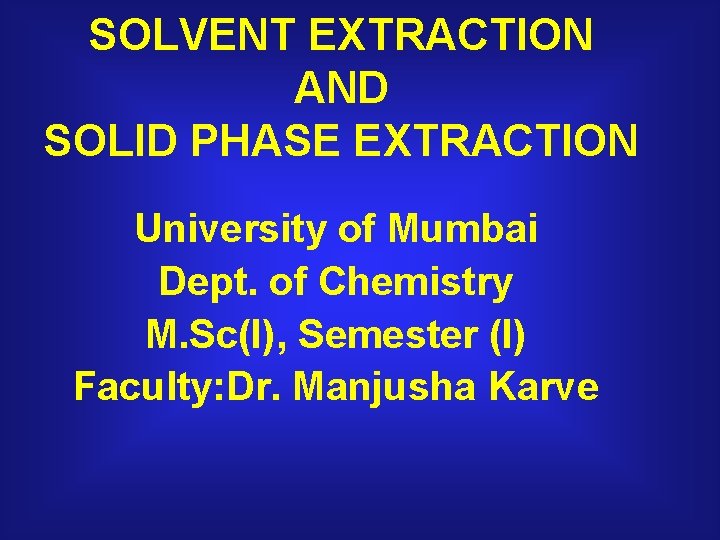 SOLVENT EXTRACTION
AND
SOLID PHASE EXTRACTION

University of Mumbai
Dept. of Chemistry
M.Sc(I), Semester (I)
Faculty:Dr. Manjusha Karve